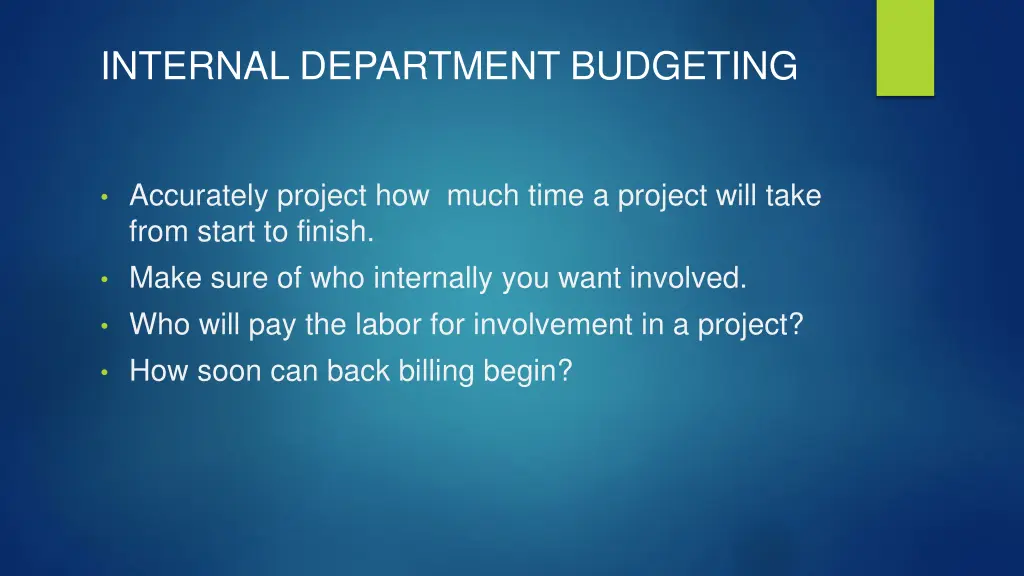 INTERNAL DEPARTMENT BUDGETING

• Accurately project how  much time a project will take from start to finish.
• Make sure of who internally you want involved.
• Who will pay the labor for involvement in a project?
• How soon can back billing begin?